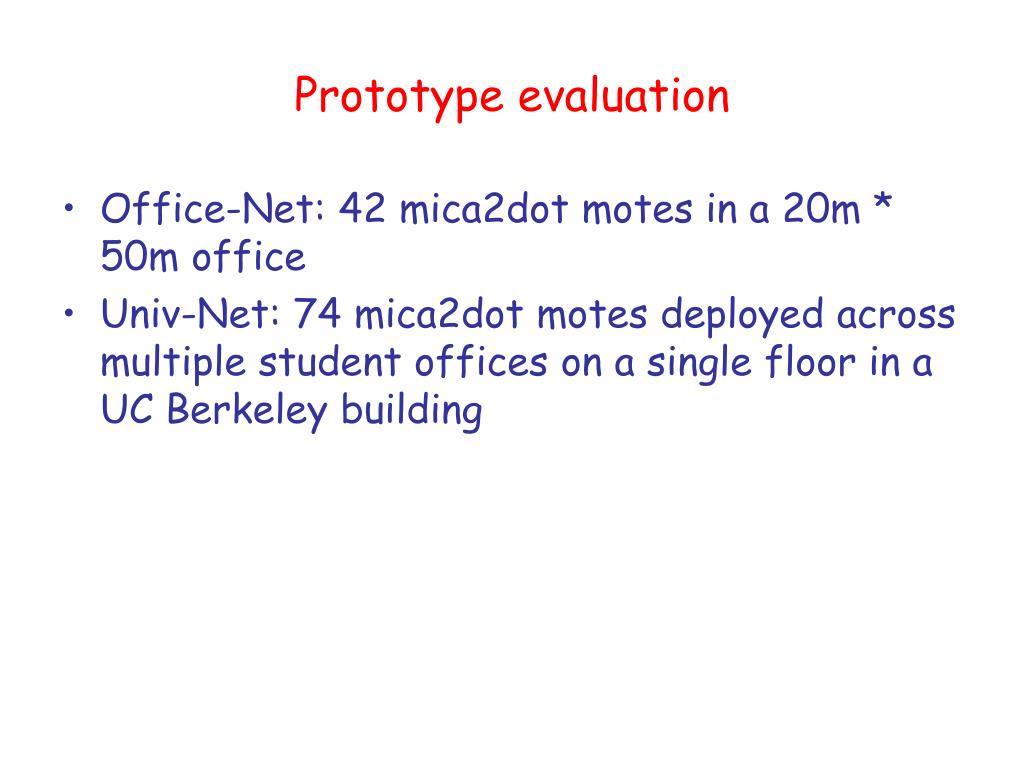 Prototype evaluation

• Office-Net: 42 mica2dot motes in a 20m * 50m office
• Univ-Net: 74 mica2dot motes deployed across multiple student offices on a single floor in a UC Berkeley building